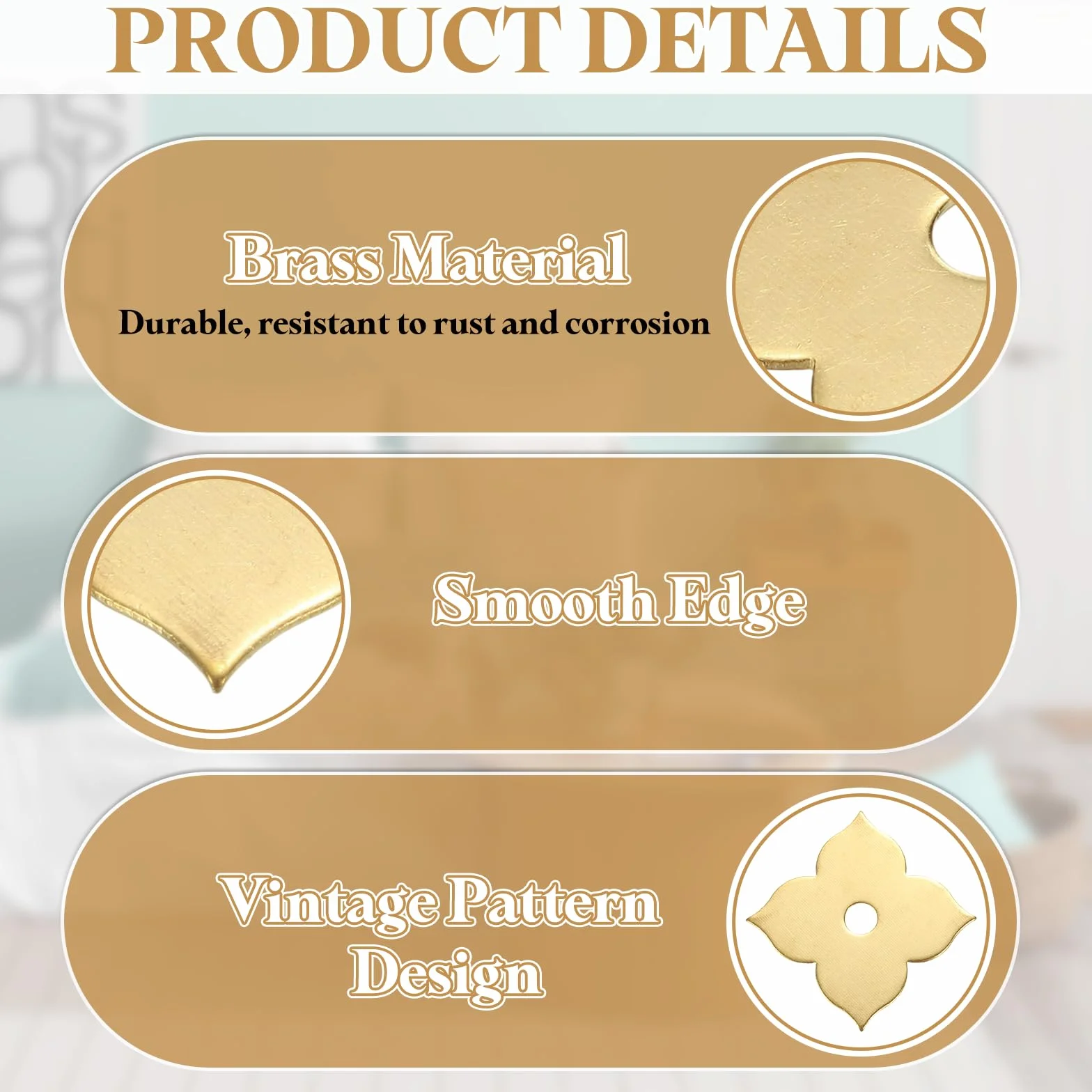 PRODUCT DETAILS

Brass Material

Durable, resistant to rust and corrosion

Smooth Edge

Vintage Pattern Design